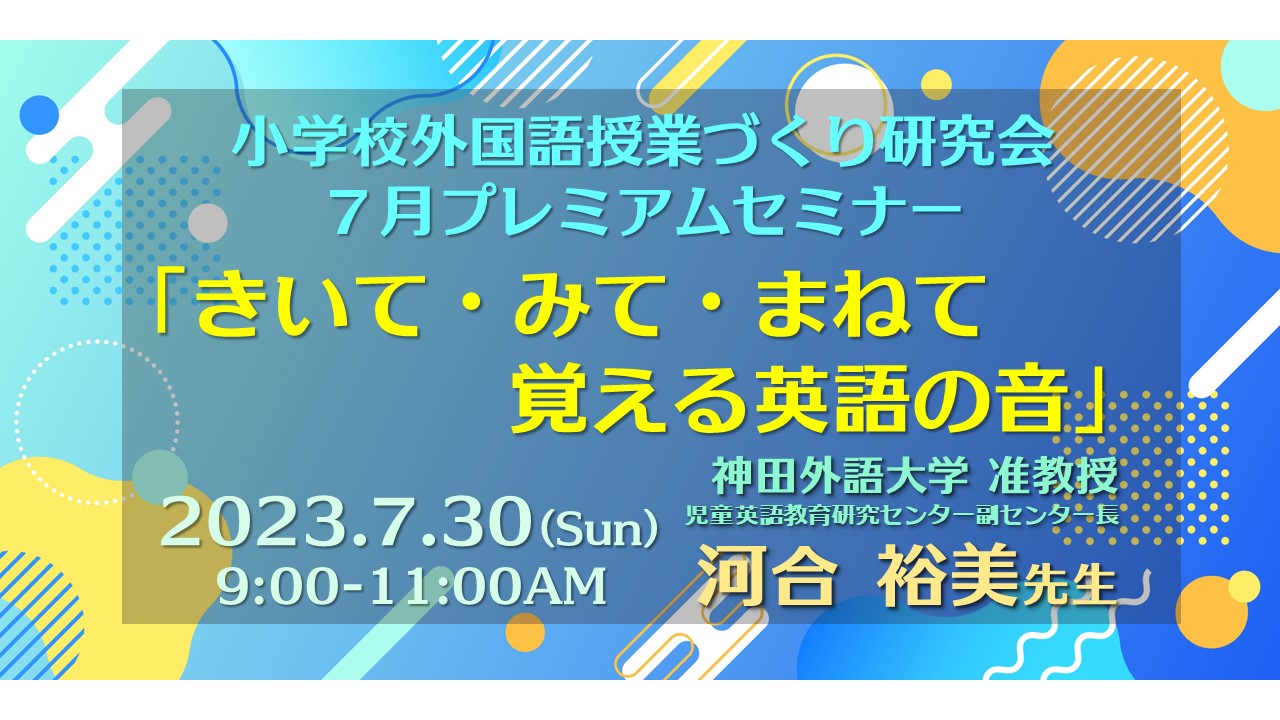 小学校外国語授業づくり研究会
７月プレミアムセミナー

「きいて・みて・まねて
覚える英語の音」

2023.7.30(Sun)
9:00-11:00AM

神田外語大学 准教授
児童英語教育研究センター副センター長
河合 裕美先生